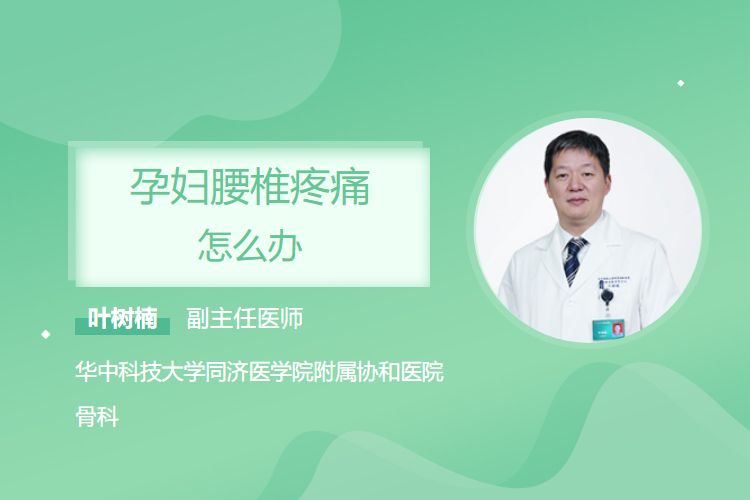 孕妇腰椎疼痛
怎么办

叶树楠 副主任医师

华中科技大学同济医学院附属协和医院

骨科